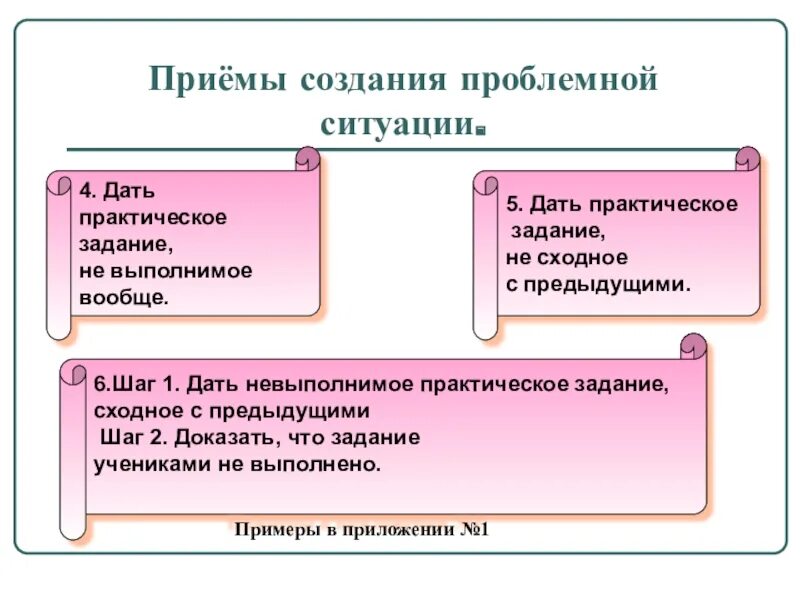 Приёмы создания проблемной ситуации.

4. Дать практическое задание, не выполнимое вообще.

5. Дать практическое задание, не сходное с предыдущими.

6.Шаг 1. Дать невыполнимое практическое задание, сходное с предыдущими
Шаг 2. Доказать, что задание учениками не выполнено.

Примеры в приложении №1